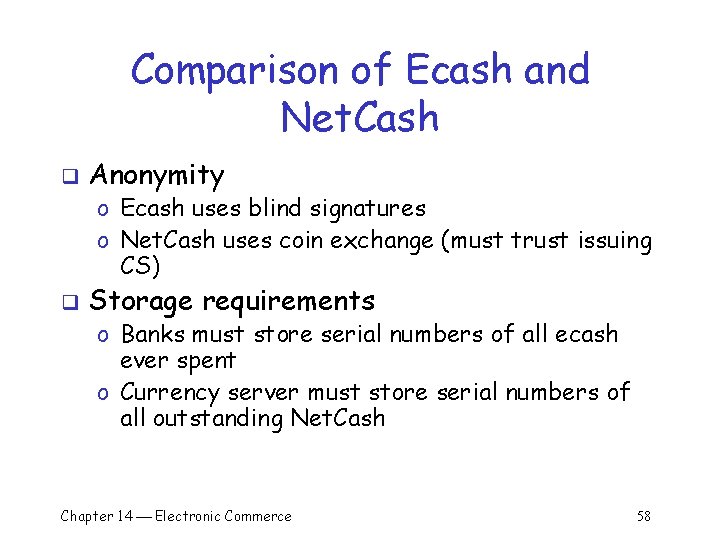 Comparison of Ecash and NetCash

❑ Anonymity
o Ecash uses blind signatures
o NetCash uses coin exchange (must trust issuing CS)

❑ Storage requirements
o Banks must store serial numbers of all ecash ever spent
o Currency server must store serial numbers of all outstanding NetCash

Chapter 14 — Electronic Commerce

58